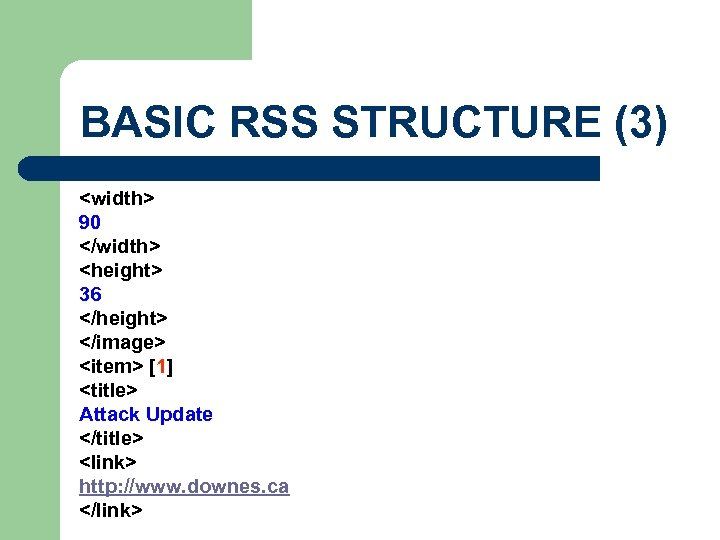 BASIC RSS STRUCTURE (3)

<width>
90
</width>
<height>
36
</height>
</image>
<item> [1]
<title>
Attack Update
</title>
<link>
http://www.downes.ca
</link>